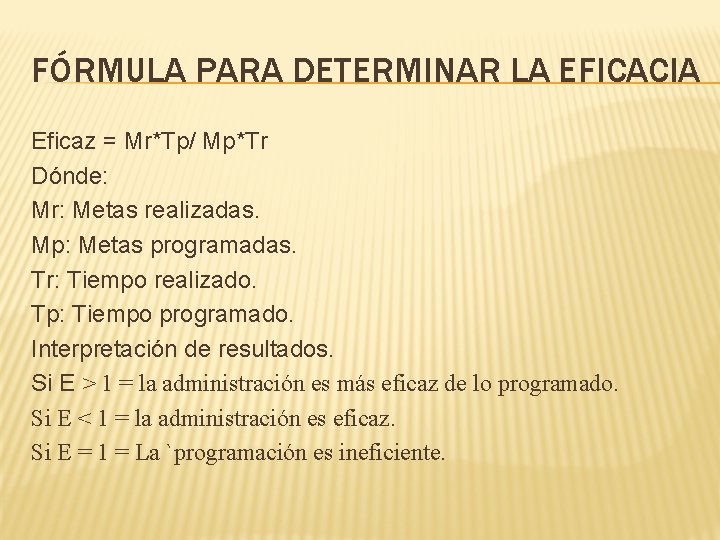 FÓRMULA PARA DETERMINAR LA EFICACIA

Eficaz = Mr*Tp/ Mp*Tr
Dónde:
Mr: Metas realizadas.
Mp: Metas programadas.
Tr: Tiempo realizado.
Tp: Tiempo programado.
Interpretación de resultados.
Si E > 1 = la administración es más eficaz de lo programado.
Si E < 1 = la administración es eficaz.
Si E = 1 = La `programación es ineficiente.